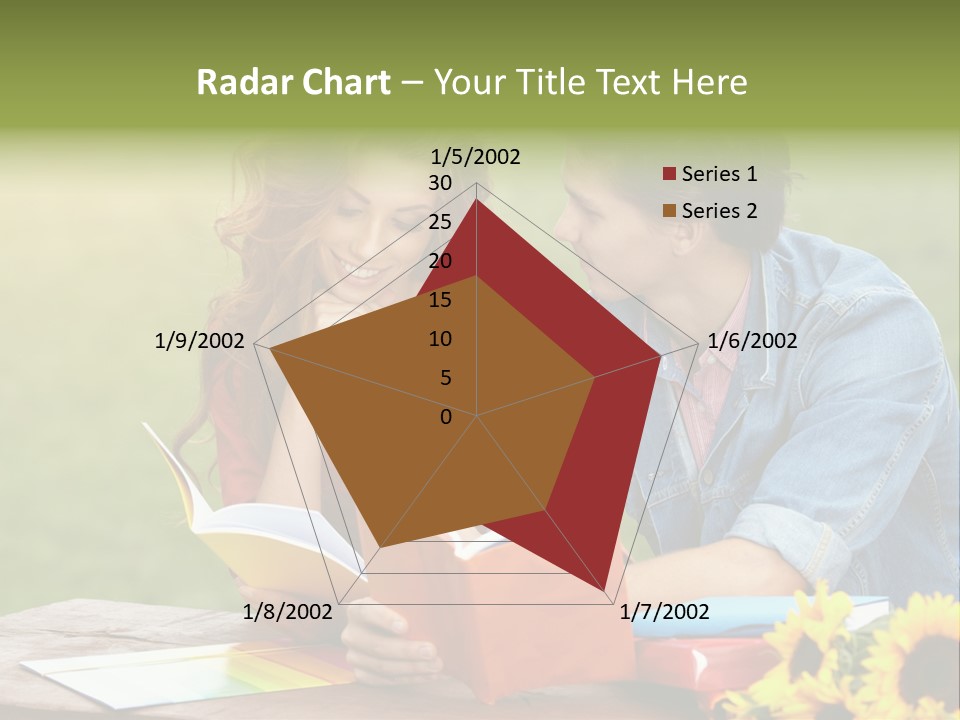 Radar Chart – Your Title Text Here

1/5/2002
30
25
20
15
10
5
0
1/6/2002
1/7/2002
1/8/2002
1/9/2002

Series 1
Series 2